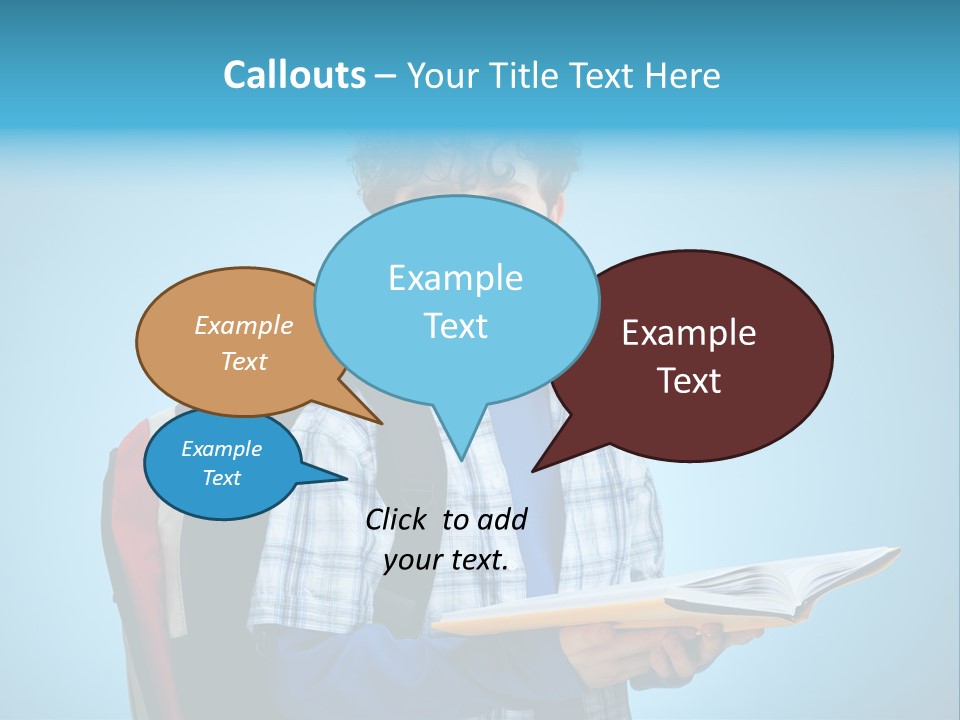 Callouts – Your Title Text Here

Example Text

Example Text

Example Text

Example Text

Click to add your text.